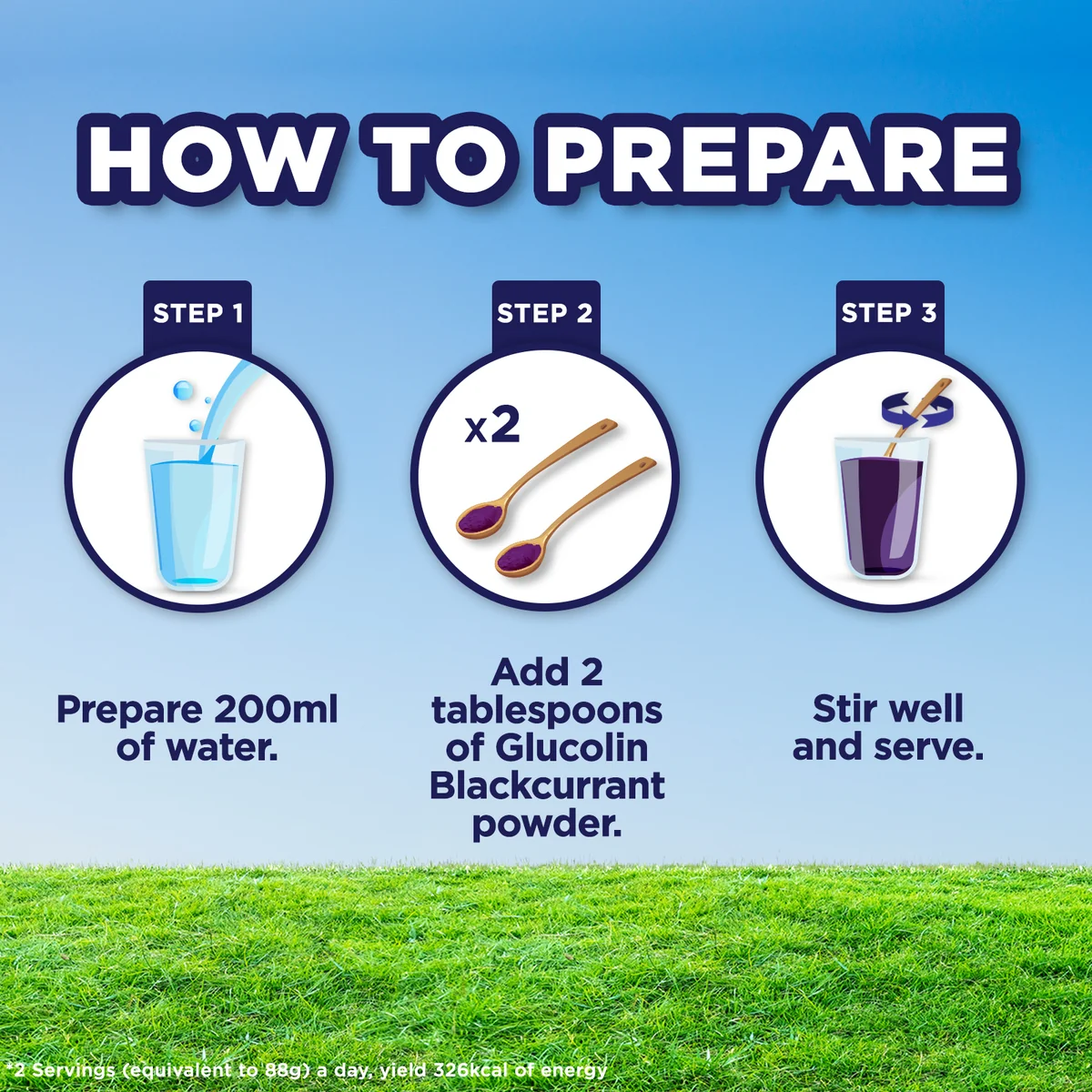 HOW TO PREPARE

STEP 1

Prepare 200ml of water.

STEP 2

x2

Add 2 tablespoons of Glucolin Blackcurrant powder.

STEP 3

Stir well and serve.

*2 Servings (equivalent to 88g) a day, yield 326kcal of energy